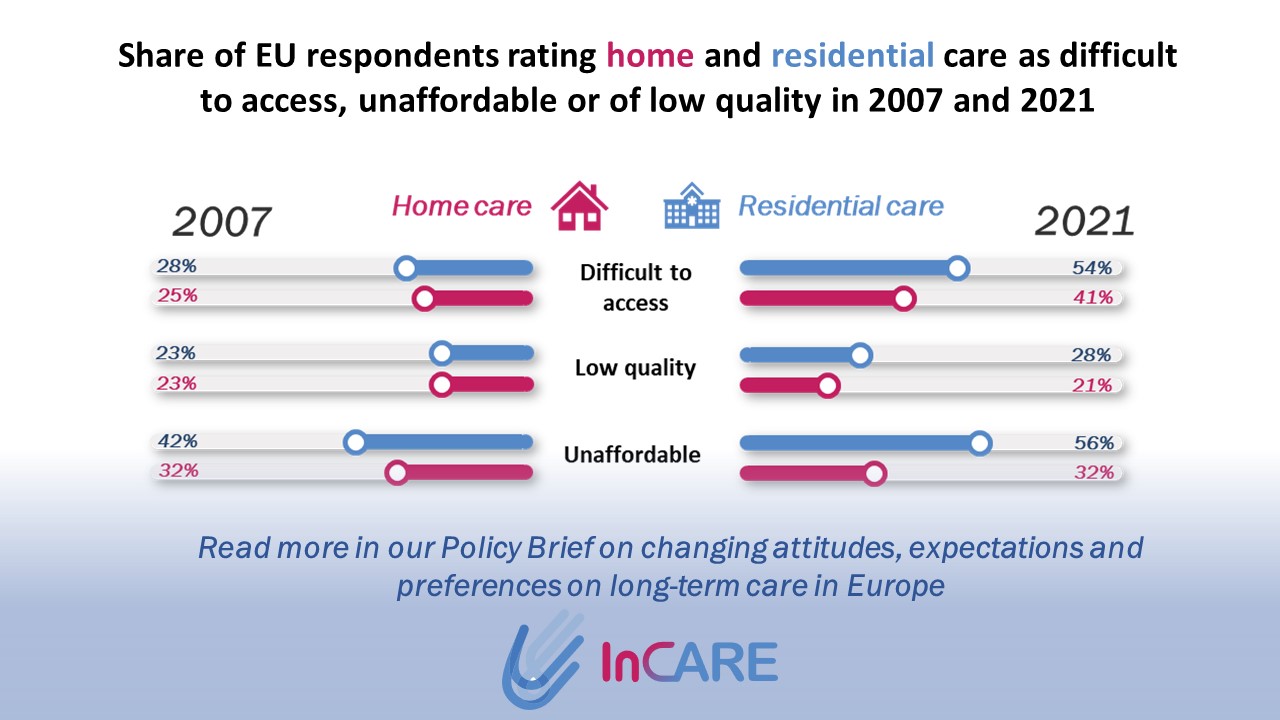 Share of EU respondents rating home and residential care as difficult to access, unaffordable or of low quality in 2007 and 2021

2007

Home care

Residential care

2021

28%
25%

Difficult to access

54%
41%

23%
23%

Low quality

28%
21%

42%
32%

Unaffordable

56%
32%

Read more in our Policy Brief on changing attitudes, expectations and preferences on long-term care in Europe

InCARE